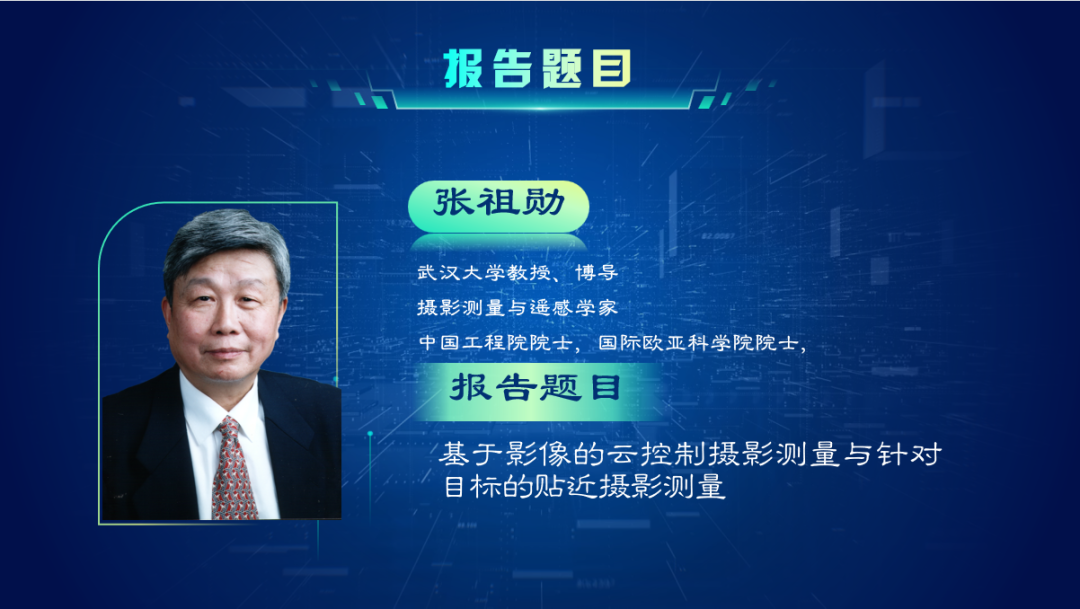 报告题目

张祖勋

武汉大学教授、博导
摄影测量与遥感学家
中国工程院院士，国际欧亚科学院院士，

报告题目

基于影像的云控制摄影测量与针对目标的贴近摄影测量